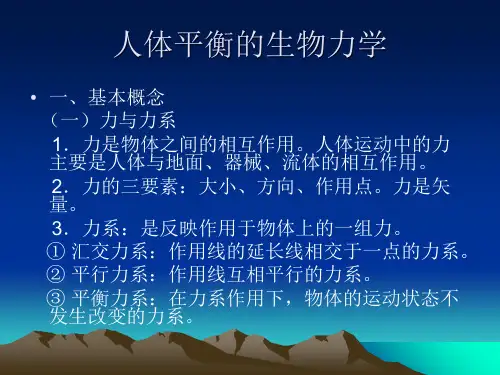 人体平衡的生物力学

• 一、基本概念

（一）力与力系

1．力是物体之间的相互作用。人体运动中的力主要是人体与地面、器械、流体的相互作用。

2．力的三要素：大小、方向、作用点。力是矢量。

3．力系：是反映作用于物体上的一组力。

① 汇交力系：作用线的延长线相交于一点的力系。

② 平行力系：作用线互相平行的力系。

③ 平衡力系：在力系作用下，物体的运动状态不发生改变的力系。